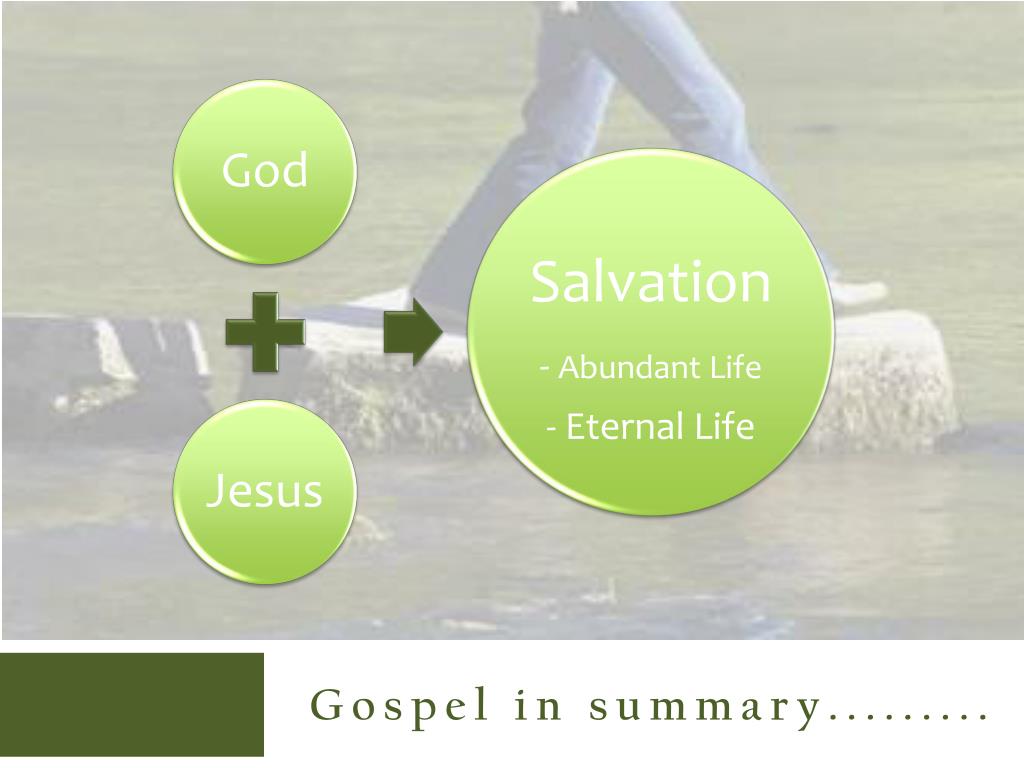 God

Jesus

Salvation

- Abundant Life

- Eternal Life

Gospel in summary.........